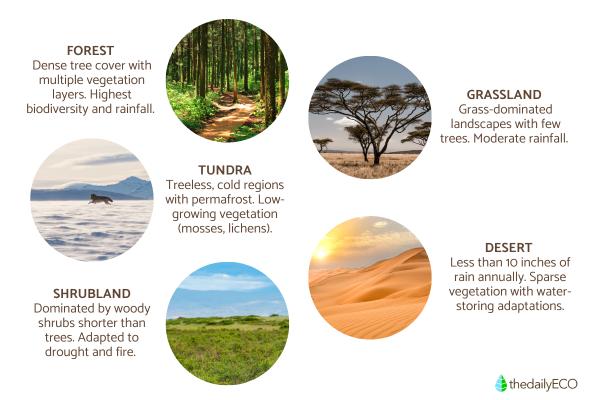 FOREST
Dense tree cover with multiple vegetation layers. Highest biodiversity and rainfall.

GRASSLAND
Grass-dominated landscapes with few trees. Moderate rainfall.

TUNDRA
Treeless, cold regions with permafrost. Low-growing vegetation (mosses, lichens).

DESERT
Less than 10 inches of rain annually. Sparse vegetation with water-storing adaptations.

SHRUBLAND
Dominated by woody shrubs shorter than trees. Adapted to drought and fire.

thedailyECO